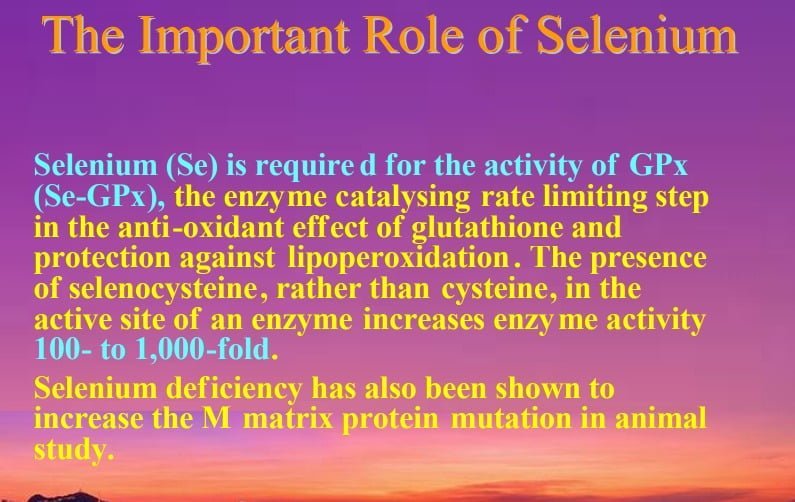 The Important Role of Selenium

Selenium (Se) is required for the activity of GPx (Se-GPx), the enzyme catalysing rate limiting step in the anti-oxidant effect of glutathione and protection against lipoperoxidation. The presence of selenocysteine, rather than cysteine, in the active site of an enzyme increases enzyme activity 100- to 1,000-fold.

Selenium deficiency has also been shown to increase the M matrix protein mutation in animal study.